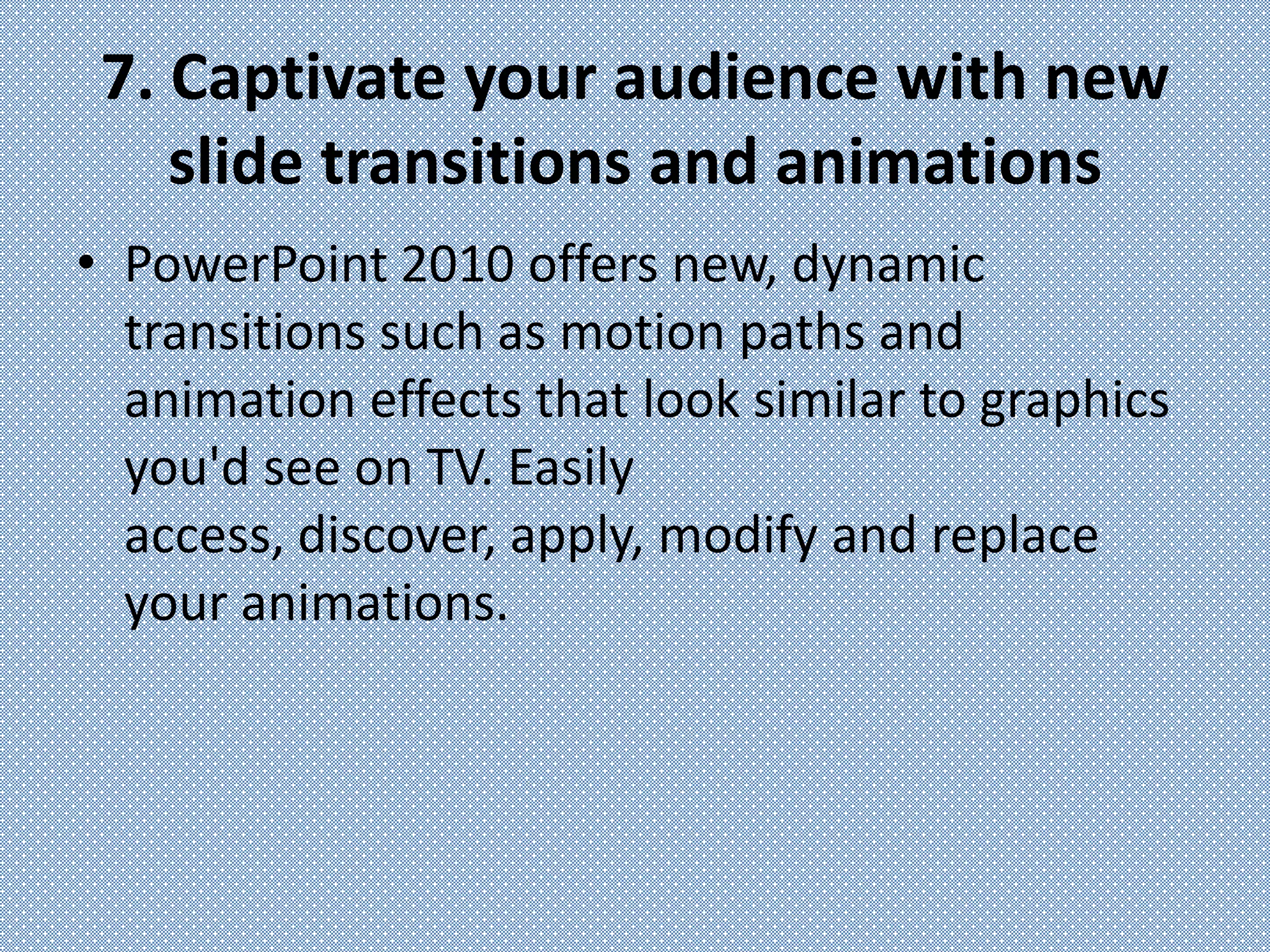 7. Captivate your audience with new slide transitions and animations

• PowerPoint 2010 offers new, dynamic transitions such as motion paths and animation effects that look similar to graphics you'd see on TV. Easily access, discover, apply, modify and replace your animations.